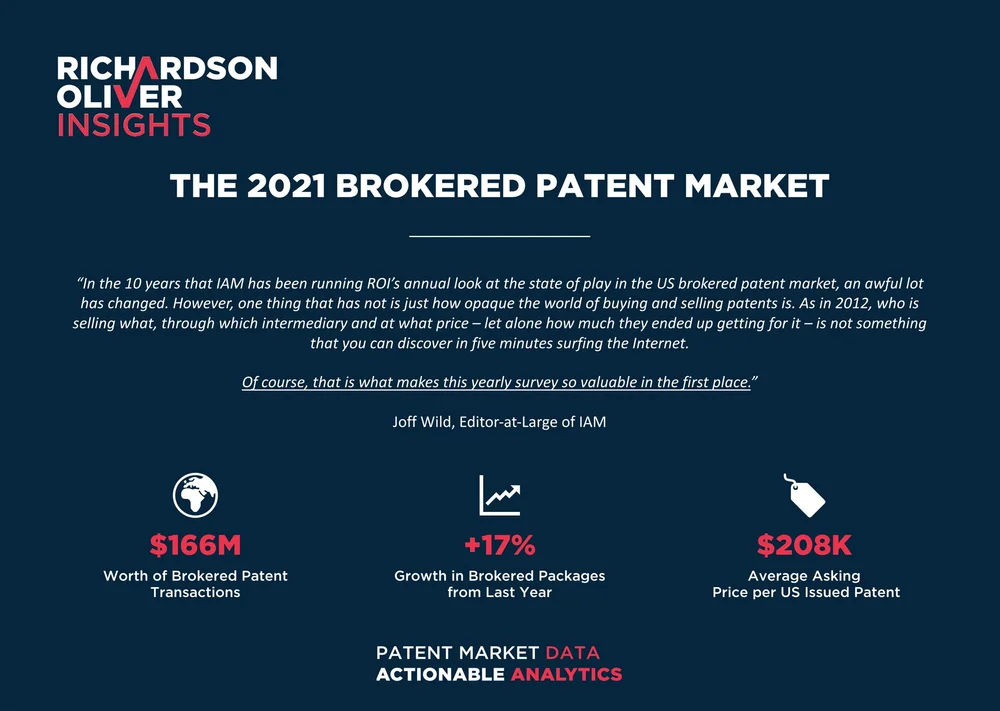 RICHARDSON
OLIVER
INSIGHTS

THE 2021 BROKERED PATENT MARKET

"In the 10 years that IAM has been running ROI's annual look at the state of play in the US brokered patent market, an awful lot has changed. However, one thing that has not is just how opaque the world of buying and selling patents is. As in 2012, who is selling what, through which intermediary and at what price – let alone how much they ended up getting for it – is not something that you can discover in five minutes surfing the Internet.

Of course, that is what makes this yearly survey so valuable in the first place."

Joff Wild, Editor-at-Large of IAM

$166M
Worth of Brokered Patent Transactions

+17%
Growth in Brokered Packages from Last Year

$208K
Average Asking Price per US Issued Patent

PATENT MARKET DATA
ACTIONABLE ANALYTICS